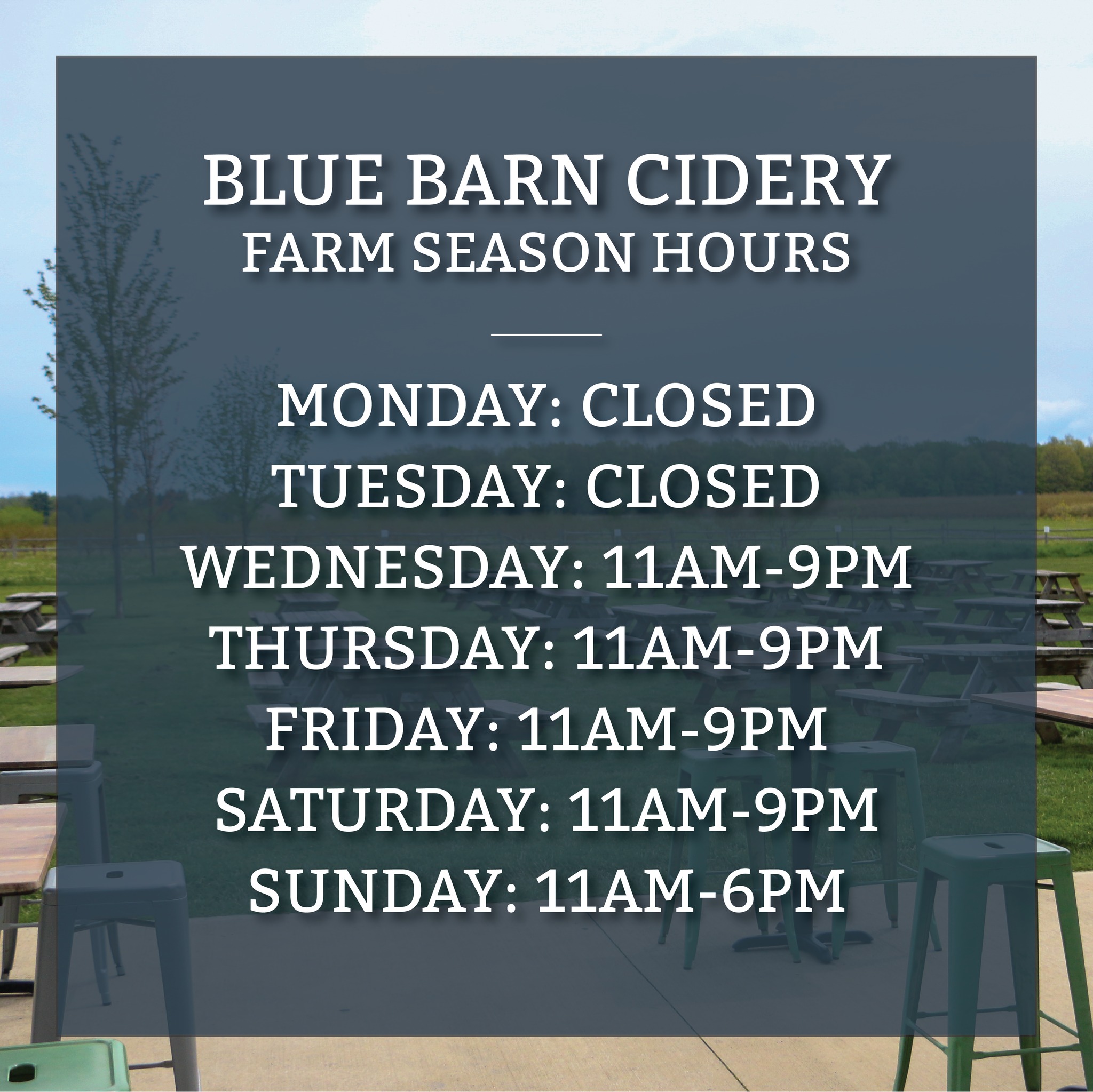 BLUE BARN CIDERY
FARM SEASON HOURS

MONDAY: CLOSED
TUESDAY: CLOSED
WEDNESDAY: 11AM-9PM
THURSDAY: 11AM-9PM
FRIDAY: 11AM-9PM
SATURDAY: 11AM-9PM
SUNDAY: 11AM-6PM